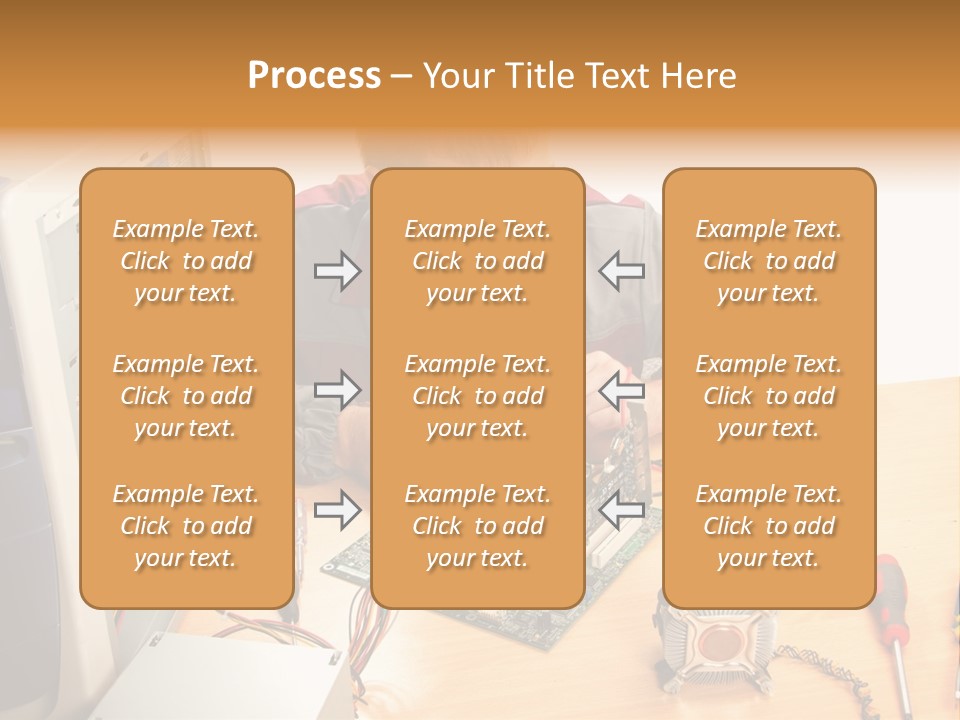 Process – Your Title Text Here

Example Text. Click to add your text.

Example Text. Click to add your text.

Example Text. Click to add your text.

Example Text. Click to add your text.

Example Text. Click to add your text.

Example Text. Click to add your text.

Example Text. Click to add your text.

Example Text. Click to add your text.

Example Text. Click to add your text.